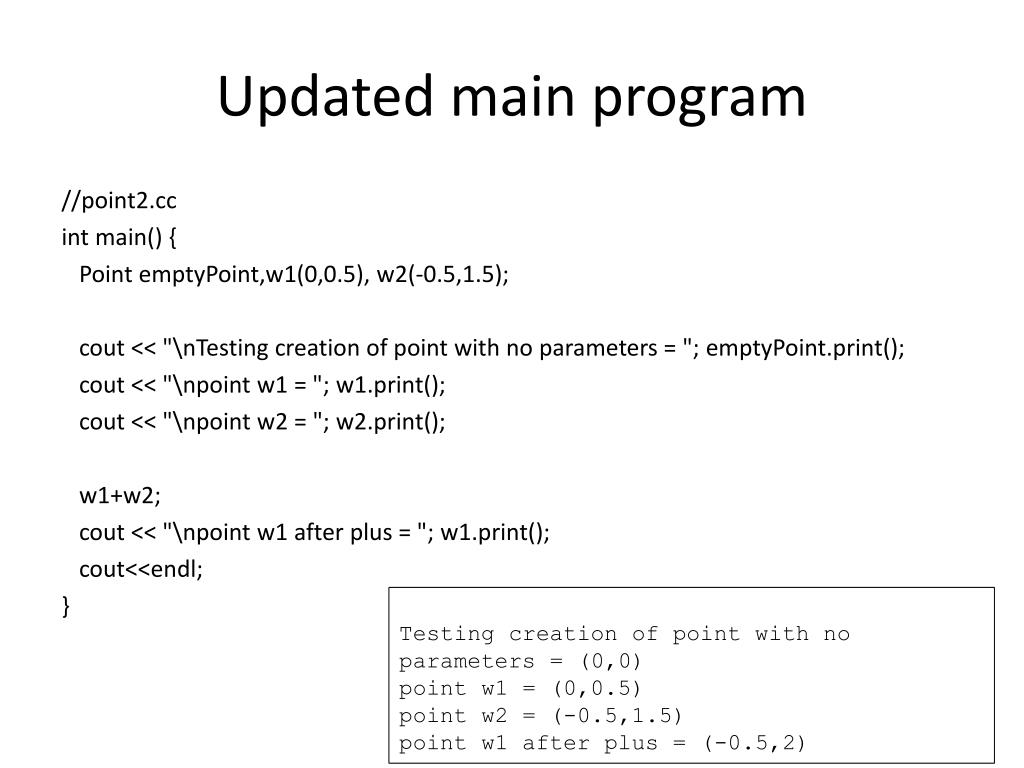 Updated main program

//point2.cc
int main() {
Point emptyPoint,w1(0,0.5), w2(-0.5,1.5);

cout << "\nTesting creation of point with no parameters = "; emptyPoint.print();
cout << "\npoint w1 = "; w1.print();
cout << "\npoint w2 = "; w2.print();

w1+w2;
cout << "\npoint w1 after plus = "; w1.print();
cout<<endl;
}

Testing creation of point with no parameters = (0,0)
point w1 = (0,0.5)
point w2 = (-0.5,1.5)
point w1 after plus = (-0.5,2)